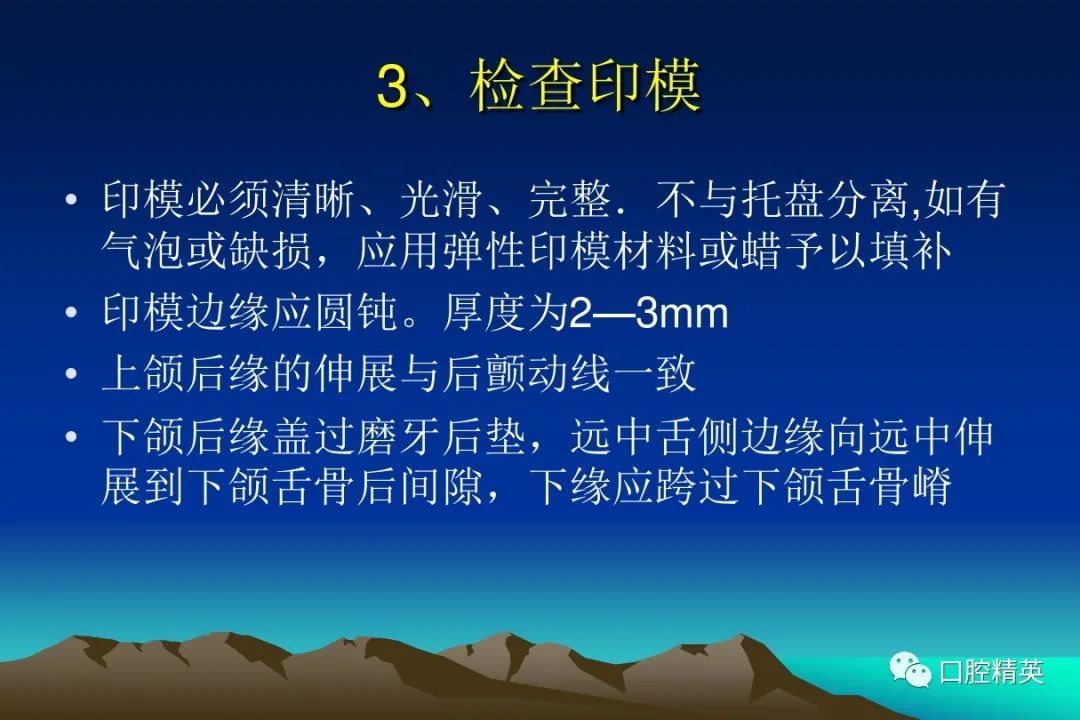 3、检查印模

• 印模必须清晰、光滑、完整．不与托盘分离,如有气泡或缺损，应用弹性印模材料或蜡予以填补

• 印模边缘应圆钝。厚度为2—3mm

• 上颌后缘的伸展与后颤动线一致

• 下颌后缘盖过磨牙后垫，远中舌侧边缘向远中伸展到下颌舌骨后间隙，下缘应跨过下颌舌骨嵴

口腔精英